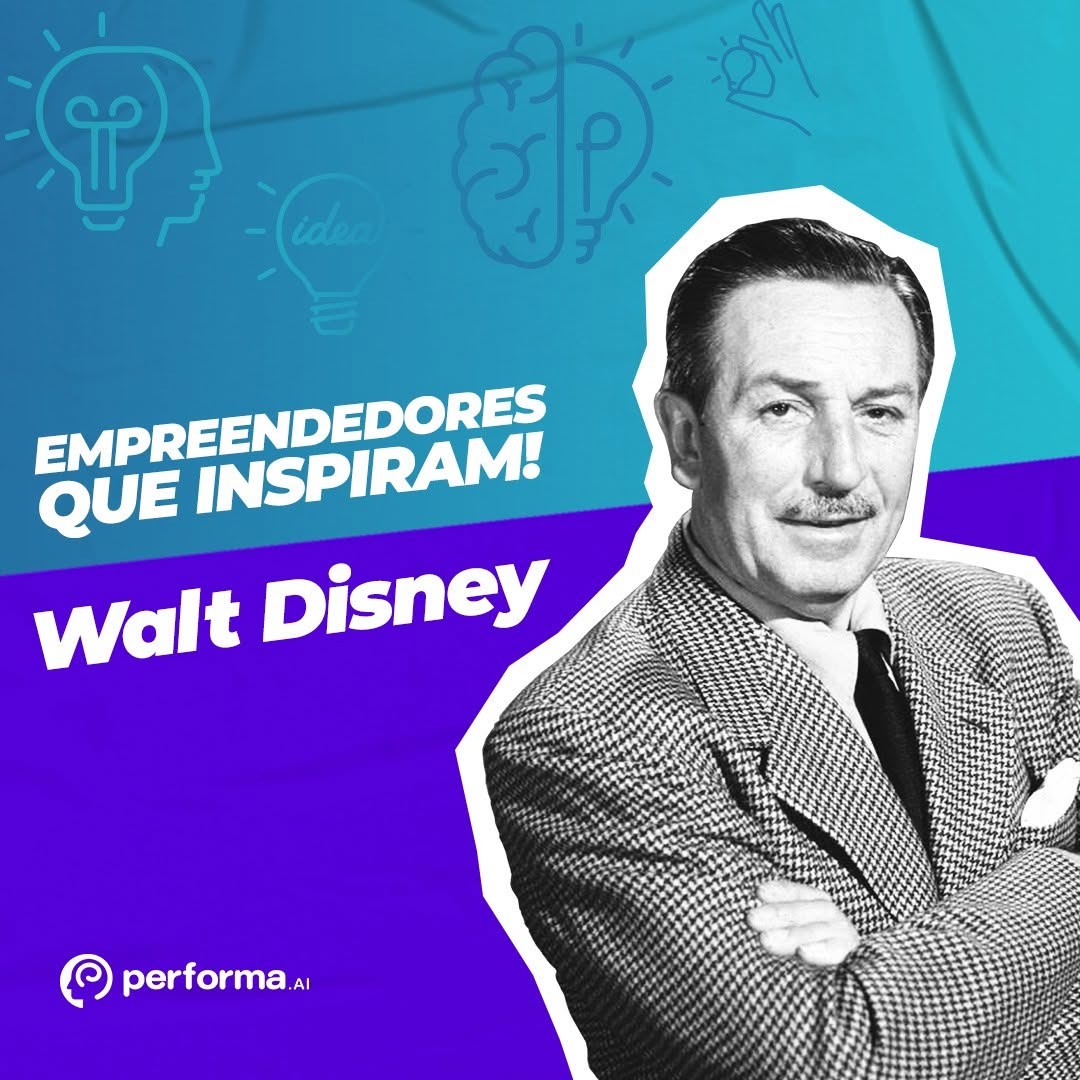 idea

EMPREENDEDORES QUE INSPIRAM!

Walt Disney

performa.AI